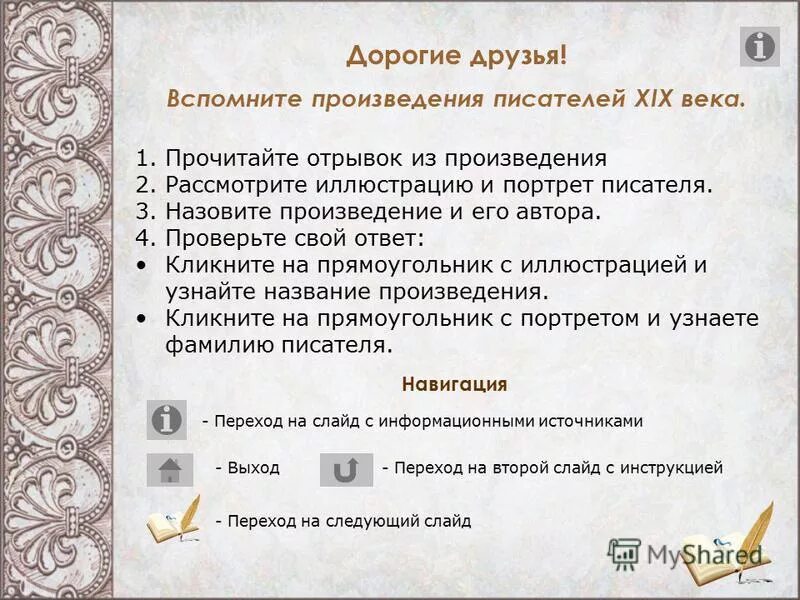 Дорогие друзья!

Вспомните произведения писателей XIX века.

1. Прочитайте отрывок из произведения
2. Рассмотрите иллюстрацию и портрет писателя.
3. Назовите произведение и его автора.
4. Проверьте свой ответ:
• Кликните на прямоугольник с иллюстрацией и узнайте название произведения.
• Кликните на прямоугольник с портретом и узнаете фамилию писателя.

Навигация

- Переход на слайд с информационными источниками

- Выход

- Переход на второй слайд с инструкцией

- Переход на следующий слайд

MyShared